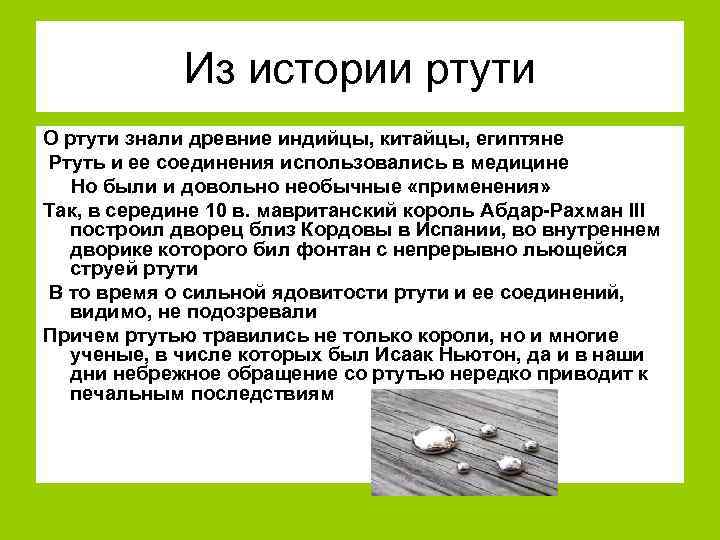 Из истории ртути

О ртути знали древние индийцы, китайцы, египтяне

Ртуть и ее соединения использовались в медицине

Но были и довольно необычные «применения»

Так, в середине 10 в. мавританский король Абдар-Рахман III построил дворец близ Кордовы в Испании, во внутреннем дворике которого бил фонтан с непрерывно льющейся струей ртути

В то время о сильной ядовитости ртути и ее соединений, видимо, не подозревали

Причем ртутью травились не только короли, но и многие ученые, в числе которых был Исаак Ньютон, да и в наши дни небрежное обращение со ртутью нередко приводит к печальным последствиям